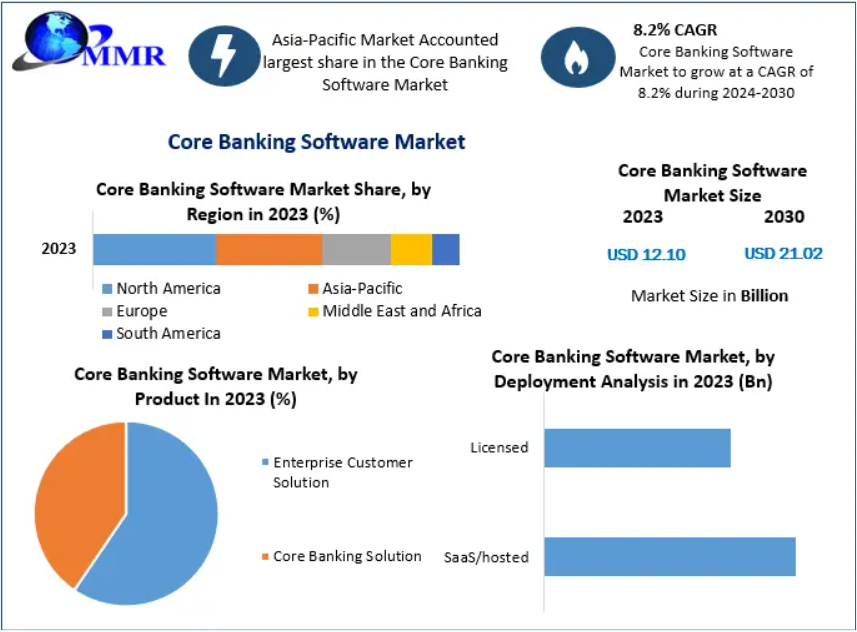 MMR

Asia-Pacific Market Accounted largest share in the Core Banking Software Market

8.2% CAGR
Core Banking Software Market to grow at a CAGR of 8.2% during 2024-2030

Core Banking Software Market

Core Banking Software Market Share, by Region in 2023 (%)

2023

North America
Asia-Pacific
Europe
Middle East and Africa
South America

Core Banking Software Market Size
2023
2030
USD 12.10
USD 21.02
Market Size in Billion

Core Banking Software Market, by Product In 2023 (%)

Enterprise Customer Solution
Core Banking Solution

Core Banking Software Market, by Deployment Analysis in 2023 (Bn)

Licensed
SaaS/hosted